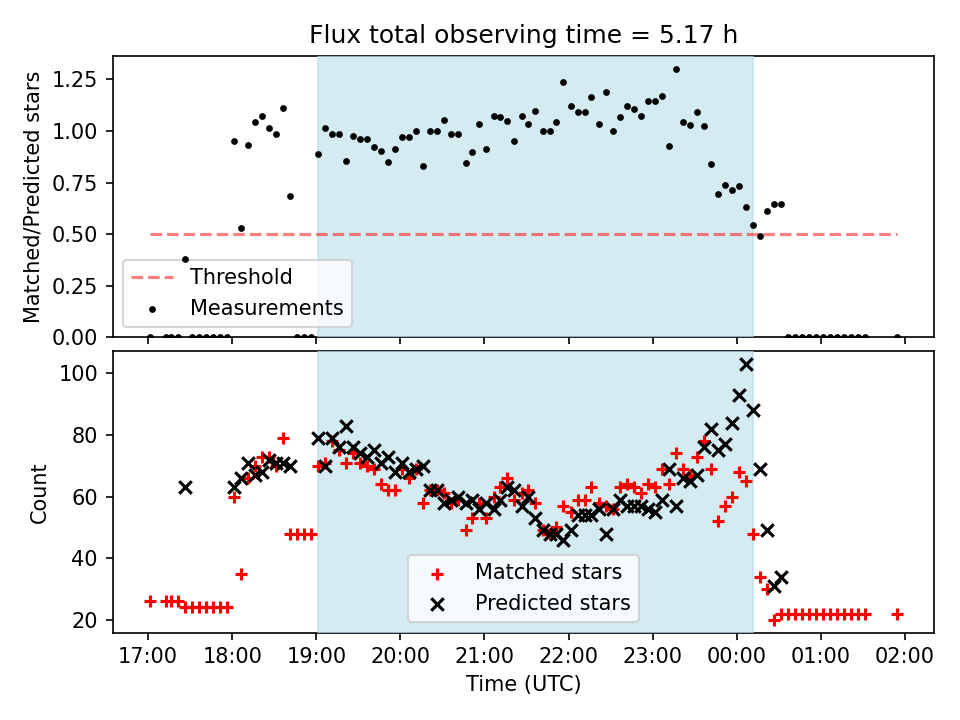 Flux total observing time = 5.17 h

Matched/Predicted stars

1.25
1.00
0.75
0.50
0.25
0.00

Threshold
Measurements

Count

100
80
60
40
20

Matched stars
Predicted stars

17:00 18:00 19:00 20:00 21:00 22:00 23:00 00:00 01:00 02:00

Time (UTC)